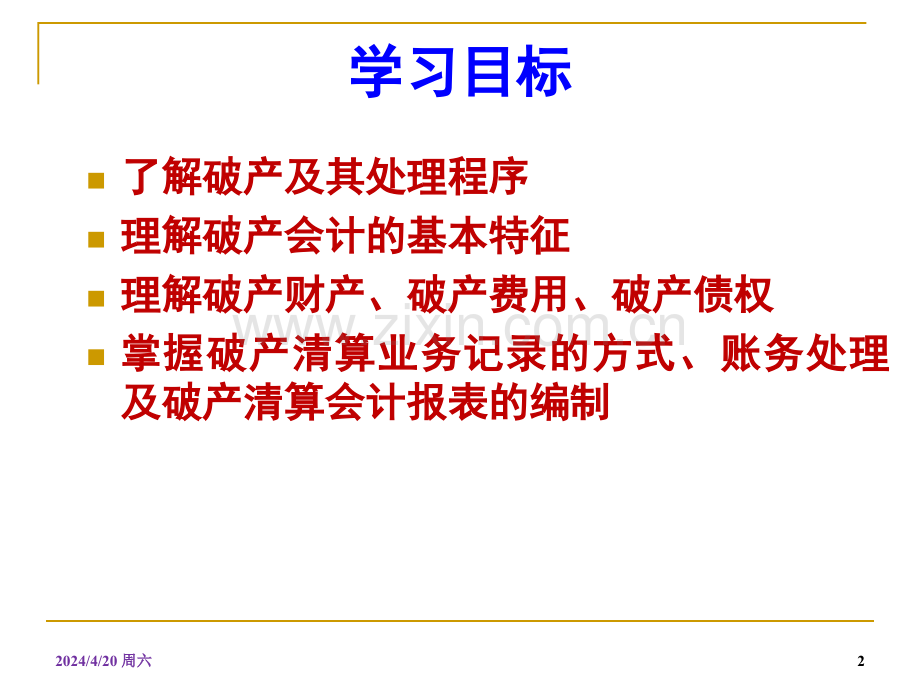 学习目标

了解破产及其处理程序

理解破产会计的基本特征

理解破产财产、破产费用、破产债权

掌握破产清算业务记录的方式、账务处理及破产清算会计报表的编制

www.zixin.com.cn

2024/4/20 周六

2